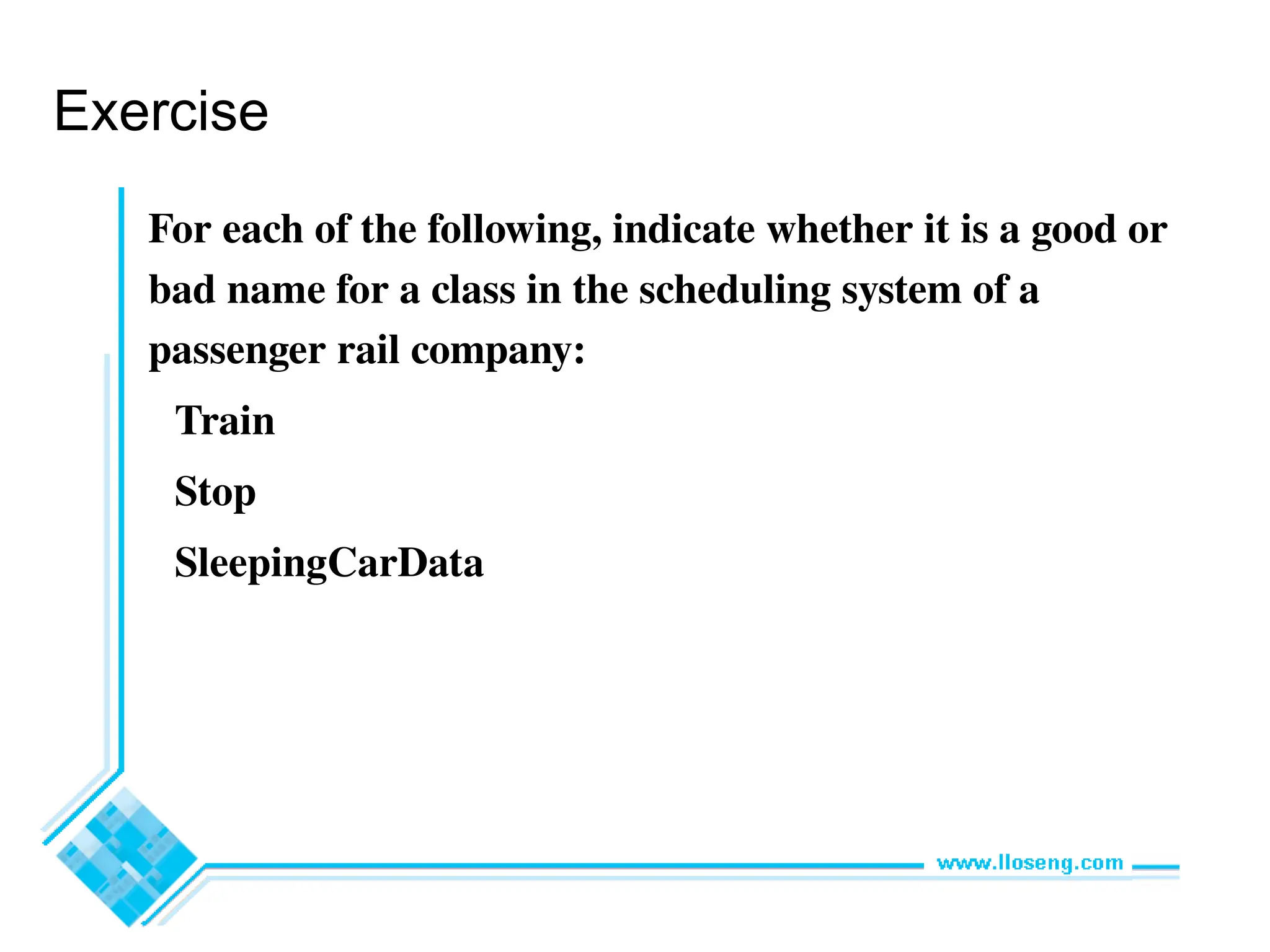 Exercise

For each of the following, indicate whether it is a good or bad name for a class in the scheduling system of a passenger rail company:

Train

Stop

SleepingCarData

www.lloseng.com